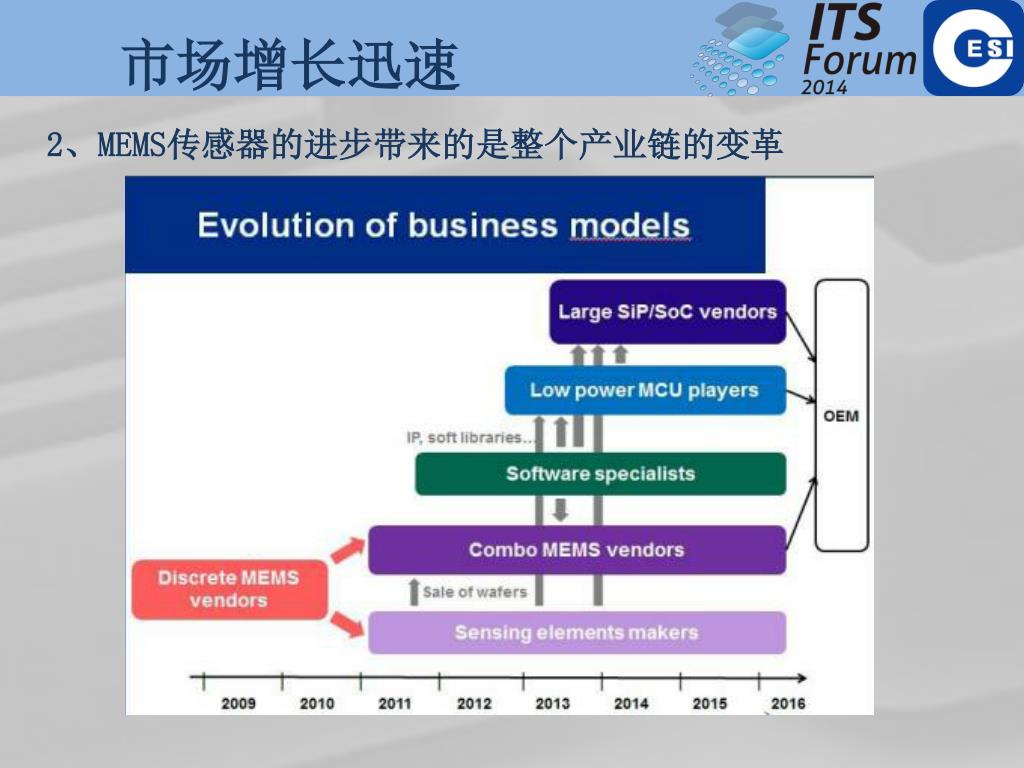 市场增长迅速

ITS Forum 2014

ESI

2、MEMS传感器的进步带来的是整个产业链的变革

Evolution of business models

Large SiP/SoC vendors

Low power MCU players

IP, soft libraries...

Software specialists

Combo MEMS vendors

Discrete MEMS vendors

Sale of wafers

Sensing elements makers

OEM

2009 2010 2011 2012 2013 2014 2015 2016